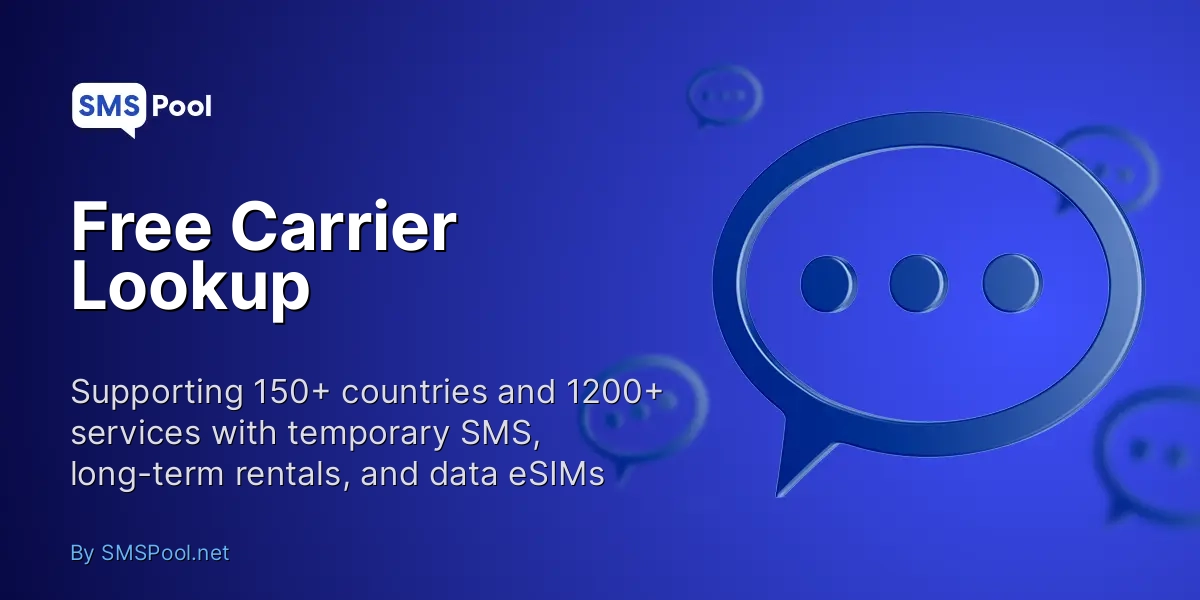 SMS Pool

Free Carrier Lookup

Supporting 150+ countries and 1200+ services with temporary SMS, long-term rentals, and data eSIMs

By SMSPool.net